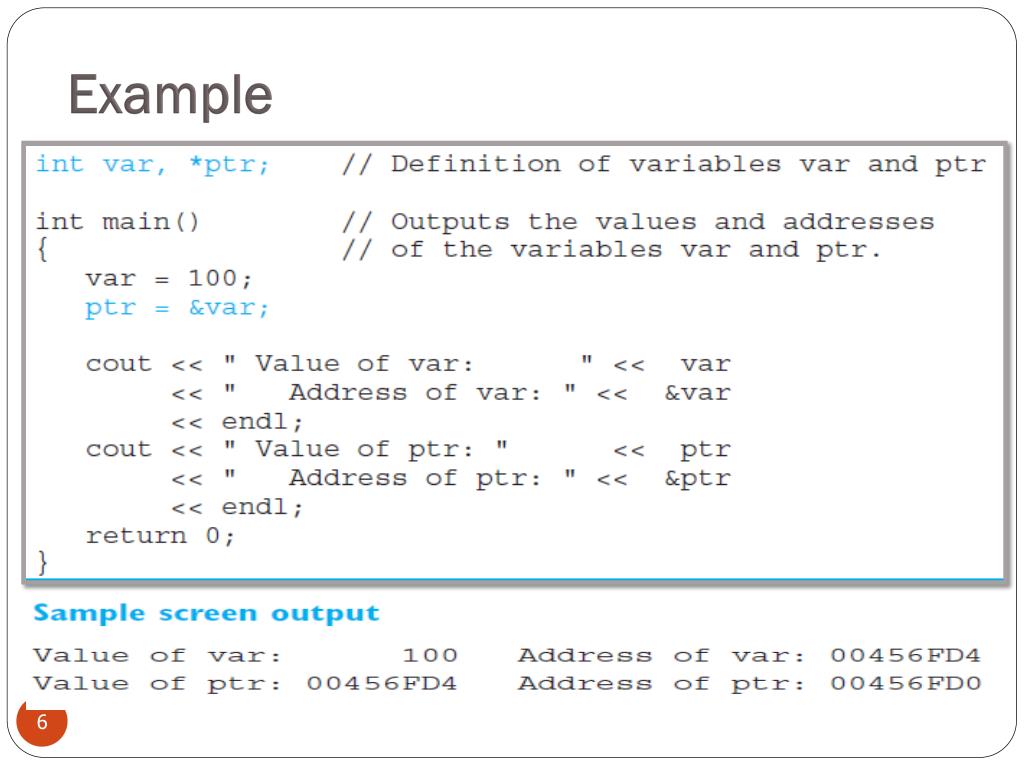 Example

int var, *ptr;     // Definition of variables var and ptr

int main()         // Outputs the values and addresses
{                  // of the variables var and ptr.
   var = 100;
   ptr = &var;

   cout << " Value of var:      " <<  var
        << "   Address of var: " <<  &var
        << endl;
   cout << " Value of ptr: "      <<  ptr
        << "   Address of ptr: " <<  &ptr
        << endl;
   return 0;
}

Sample screen output

Value of var:      100   Address of var: 00456FD4
Value of ptr: 00456FD4   Address of ptr: 00456FD0

6